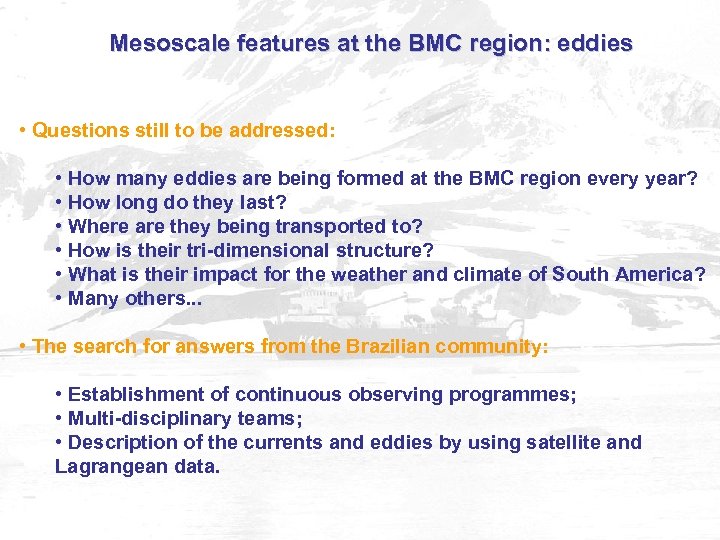 Mesoscale features at the BMC region: eddies

• Questions still to be addressed:

• How many eddies are being formed at the BMC region every year?
• How long do they last?
• Where are they being transported to?
• How is their tri-dimensional structure?
• What is their impact for the weather and climate of South America?
• Many others...

• The search for answers from the Brazilian community:

• Establishment of continuous observing programmes;
• Multi-disciplinary teams;
• Description of the currents and eddies by using satellite and Lagrangean data.